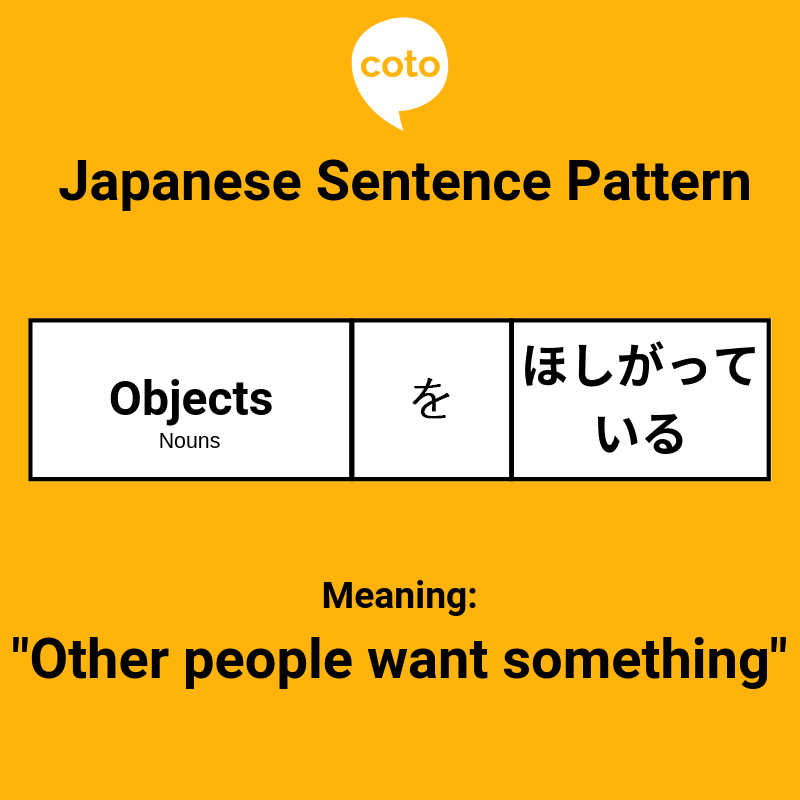 coto

Japanese Sentence Pattern

| Objects Nouns | を | ほしがっている |
|---|---|---|

Meaning:

"Other people want something"